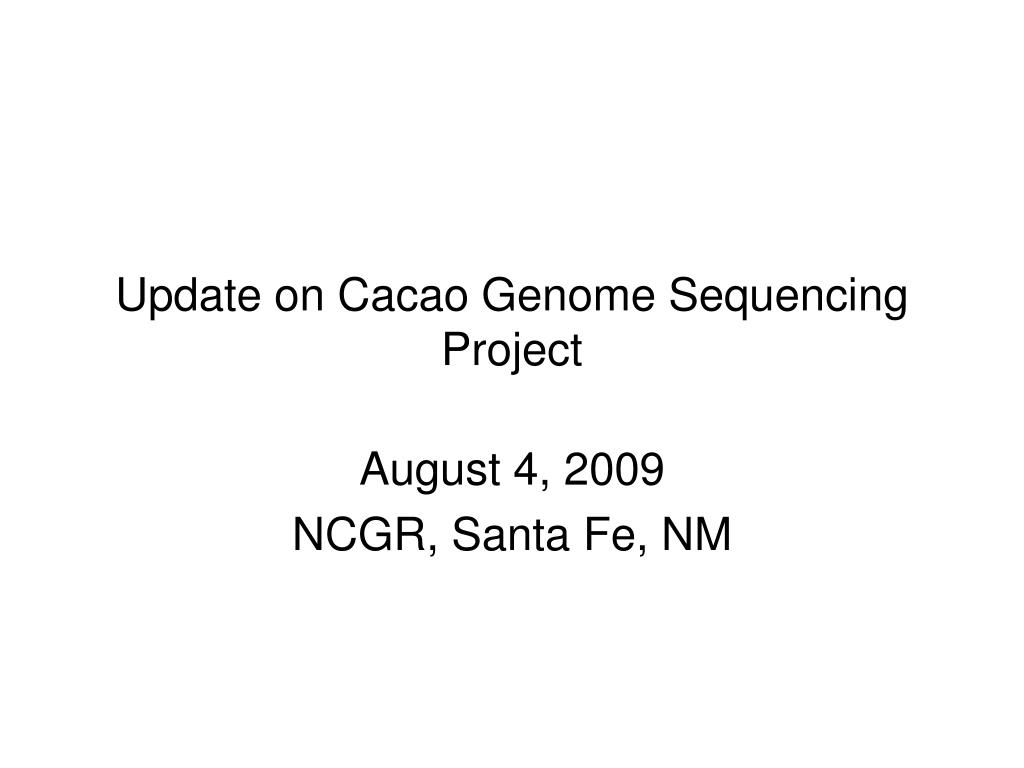 Update on Cacao Genome Sequencing Project

August 4, 2009
NCGR, Santa Fe, NM